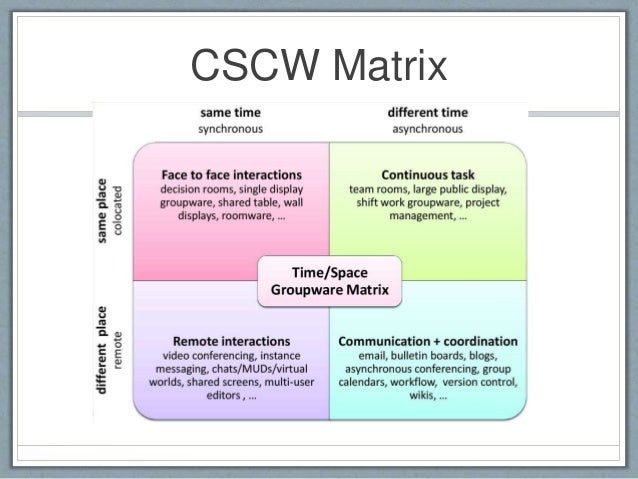 CSCW Matrix

same time
synchronous

different time
asynchronous

same place
colocated

different place
remote

Face to face interactions
decision rooms, single display groupware, shared table, wall displays, roomware, ...

Continuous task
team rooms, large public display, shift work groupware, project management, ...

Time/Space
Groupware Matrix

Remote interactions
video conferencing, instance messaging, chats/MUDs/virtual worlds, shared screens, multi-user editors , ...

Communication + coordination
email, bulletin boards, blogs, asynchronous conferencing, group calendars, workflow, version control, wikis, ...